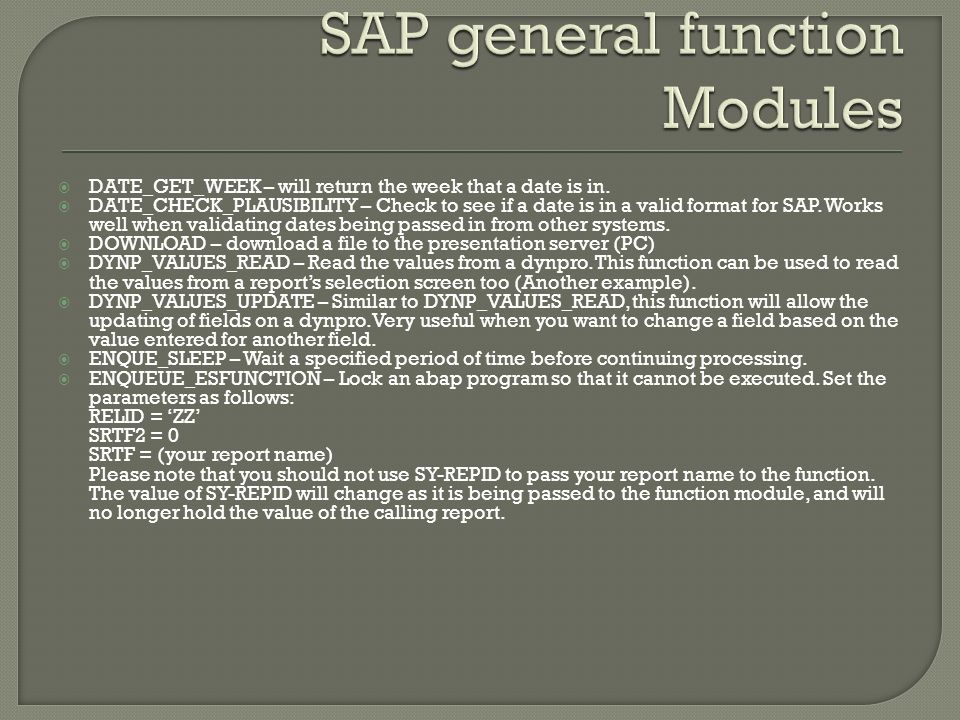 SAP general function Modules

DATE_GET_WEEK – will return the week that a date is in.
DATE_CHECK_PLAUSIBILITY – Check to see if a date is in a valid format for SAP. Works well when validating dates being passed in from other systems.
DOWNLOAD – download a file to the presentation server (PC)
DYNP_VALUES_READ – Read the values from a dynpro. This function can be used to read the values from a report's selection screen too (Another example).
DYNP_VALUES_UPDATE – Similar to DYNP_VALUES_READ, this function will allow the updating of fields on a dynpro. Very useful when you want to change a field based on the value entered for another field.
ENQUE_SLEEP – Wait a specified period of time before continuing processing.
ENQUEUE_ESFUNCTION – Lock an abap program so that it cannot be executed. Set the parameters as follows:
RELID = 'ZZ'
SRTF2 = 0
SRTF = (your report name)
Please note that you should not use SY-REPID to pass your report name to the function. The value of SY-REPID will change as it is being passed to the function module, and will no longer hold the value of the calling report.